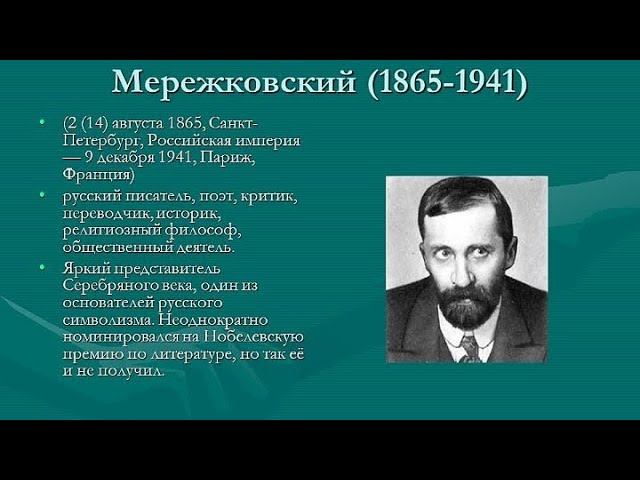 Мережковский (1865-1941)

• (2 (14) августа 1865, Санкт-Петербург, Российская империя — 9 декабря 1941, Париж, Франция)

• русский писатель, поэт, критик, переводчик, историк, религиозный философ, общественный деятель.

• Яркий представитель Серебряного века, один из основателей русского символизма. Неоднократно номинировался на Нобелевскую премию по литературе, но так её и не получил.